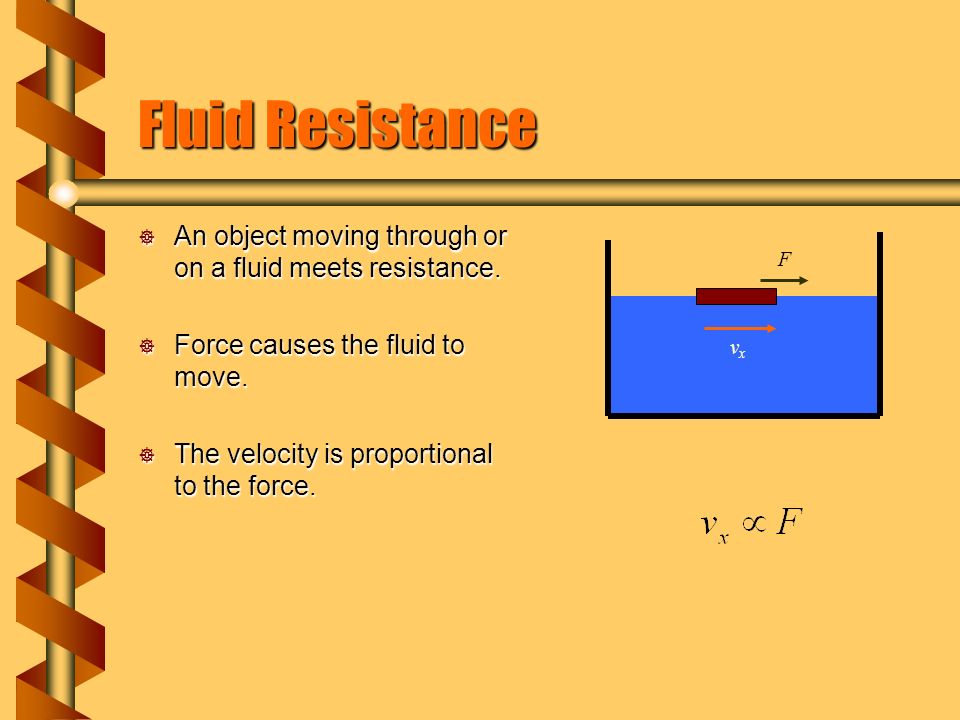 Fluid Resistance

An object moving through or on a fluid meets resistance.

Force causes the fluid to move.

The velocity is proportional to the force.

$F$

$v_x$

$v_x \propto F$